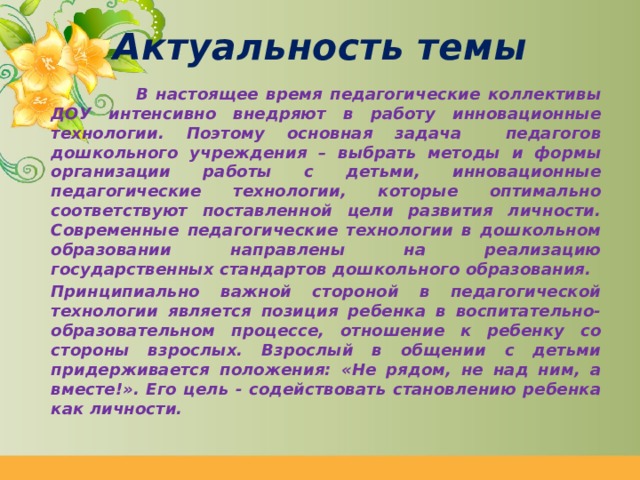 Актуальность темы

В настоящее время педагогические коллективы ДОУ интенсивно внедряют в работу инновационные технологии. Поэтому основная задача педагогов дошкольного учреждения – выбрать методы и формы организации работы с детьми, инновационные педагогические технологии, которые оптимально соответствуют поставленной цели развития личности. Современные педагогические технологии в дошкольном образовании направлены на реализацию государственных стандартов дошкольного образования.

Принципиально важной стороной в педагогической технологии является позиция ребенка в воспитательно-образовательном процессе, отношение к ребенку со стороны взрослых. Взрослый в общении с детьми придерживается положения: «Не рядом, не над ним, а вместе!». Его цель - содействовать становлению ребенка как личности.